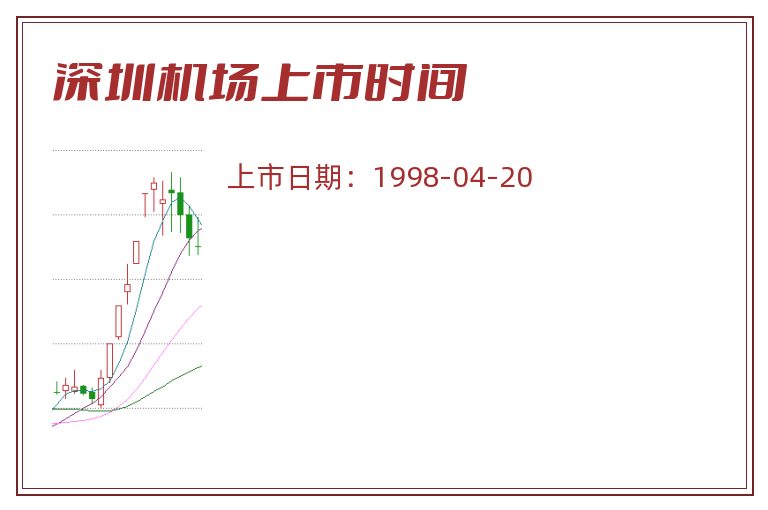 深圳机场上市时间

上市日期：1998-04-20